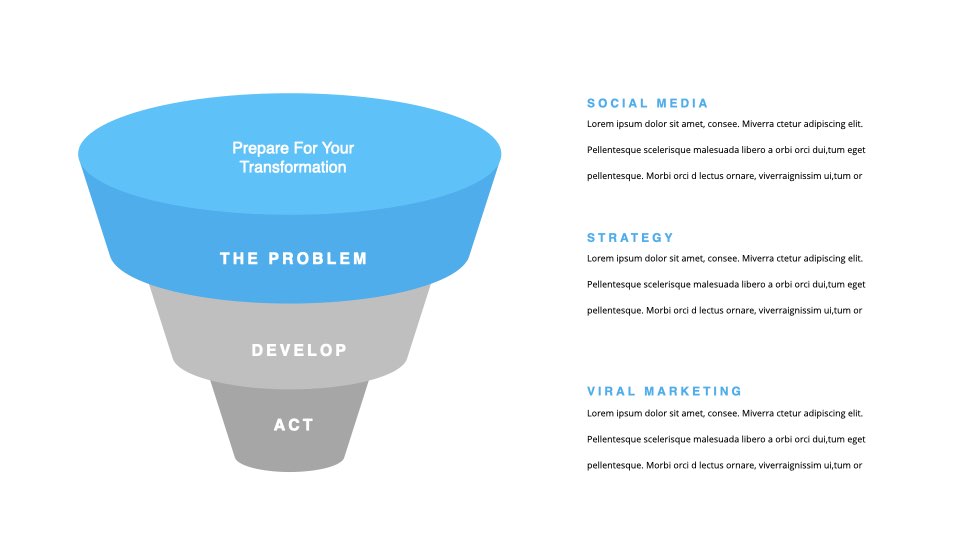 Prepare For Your Transformation

THE PROBLEM

DEVELOP

ACT

SOCIAL MEDIA

Lorem ipsum dolor sit amet, consee. Miverra ctetur adipiscing elit.

Pellentesque scelerisque malesuada libero a orbi orci dui,tum eget

pellentesque. Morbi orci d lectus ornare, viverraignissim ui,tum or

STRATEGY

Lorem ipsum dolor sit amet, consee. Miverra ctetur adipiscing elit.

Pellentesque scelerisque malesuada libero a orbi orci dui,tum eget

pellentesque. Morbi orci d lectus ornare, viverraignissim ui,tum or

VIRAL MARKETING

Lorem ipsum dolor sit amet, consee. Miverra ctetur adipiscing elit.

Pellentesque scelerisque malesuada libero a orbi orci dui,tum eget

pellentesque. Morbi orci d lectus ornare, viverraignissim ui,tum or